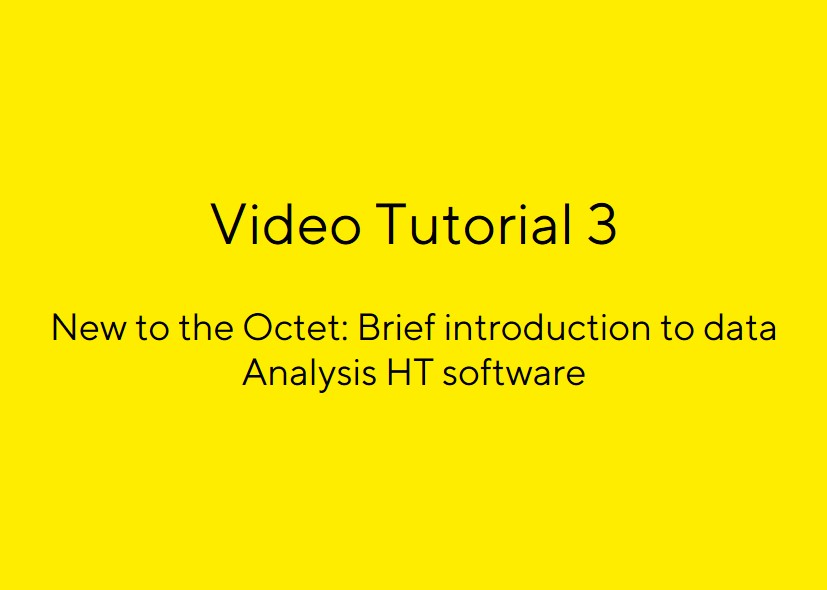 Video Tutorial 3

New to the Octet: Brief introduction to data Analysis HT software